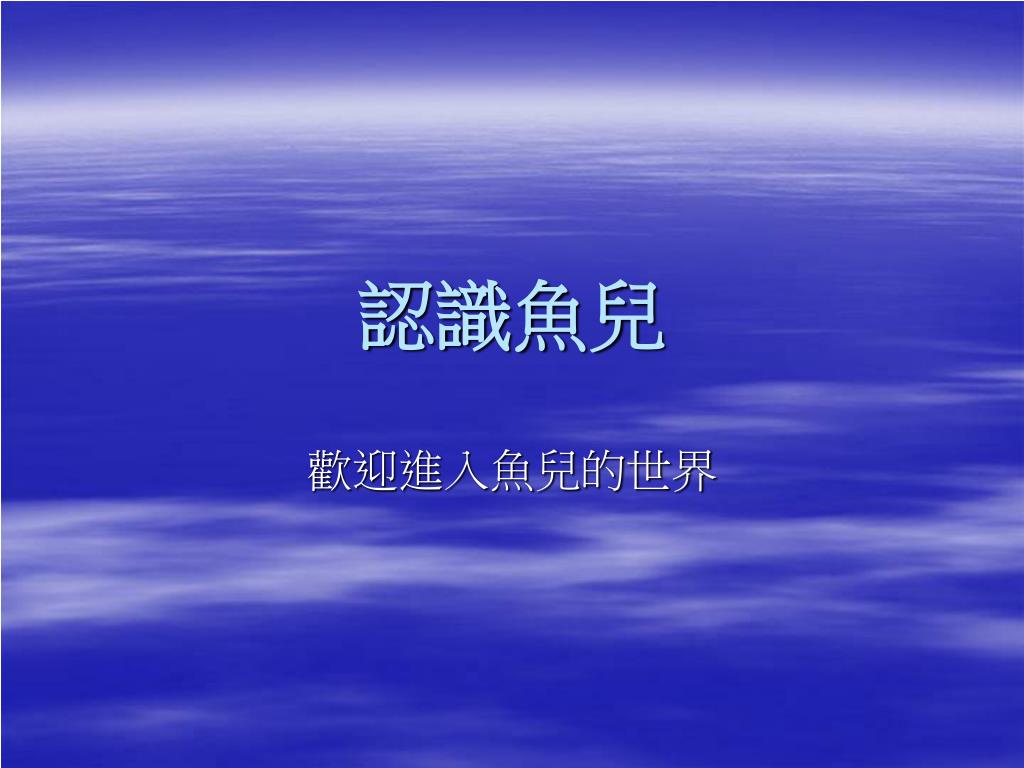 認識魚兒

歡迎進入魚兒的世界